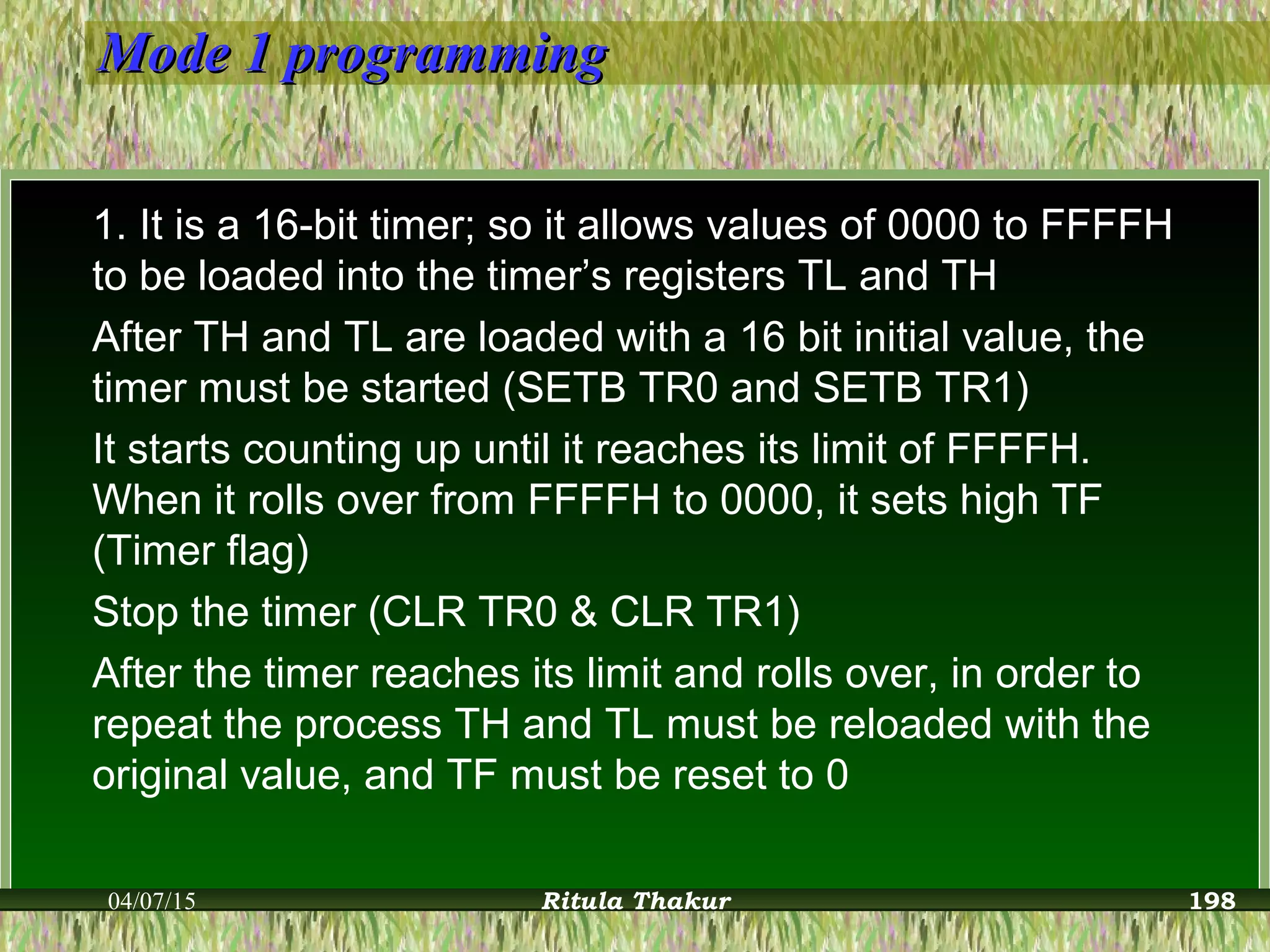 Mode 1 programming

1. It is a 16-bit timer; so it allows values of 0000 to FFFFH to be loaded into the timer’s registers TL and TH

After TH and TL are loaded with a 16 bit initial value, the timer must be started (SETB TR0 and SETB TR1)

It starts counting up until it reaches its limit of FFFFH. When it rolls over from FFFFH to 0000, it sets high TF (Timer flag)

Stop the timer (CLR TR0 & CLR TR1)

After the timer reaches its limit and rolls over, in order to repeat the process TH and TL must be reloaded with the original value, and TF must be reset to 0

04/07/15 Ritula Thakur 198